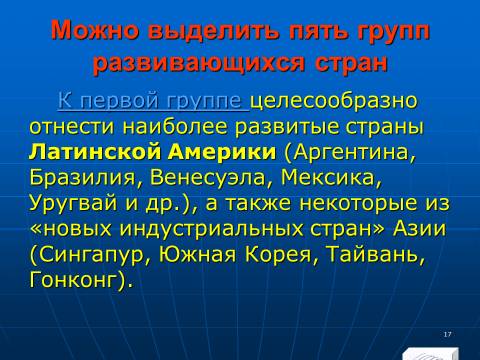 Можно выделить пять групп развивающихся стран

К первой группе целесообразно отнести наиболее развитые страны Латинской Америки (Аргентина, Бразилия, Венесуэла, Мексика, Уругвай и др.), а также некоторые из «новых индустриальных стран» Азии (Сингапур, Южная Корея, Тайвань, Гонконг).

17